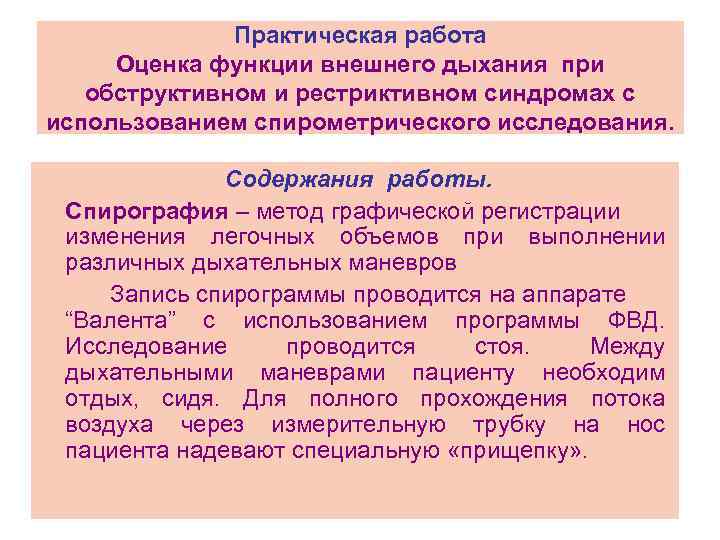 Практическая работа
Оценка функции внешнего дыхания при обструктивном и рестриктивном синдромах с использованием спирометрического исследования.

Содержания работы.

Спирография – метод графической регистрации изменения легочных объемов при выполнении различных дыхательных маневров

Запись спирограммы проводится на аппарате “Валента” с использованием программы ФВД. Исследование проводится стоя. Между дыхательными маневрами пациенту необходим отдых, сидя. Для полного прохождения потока воздуха через измерительную трубку на нос пациента надевают специальную «прищепку».